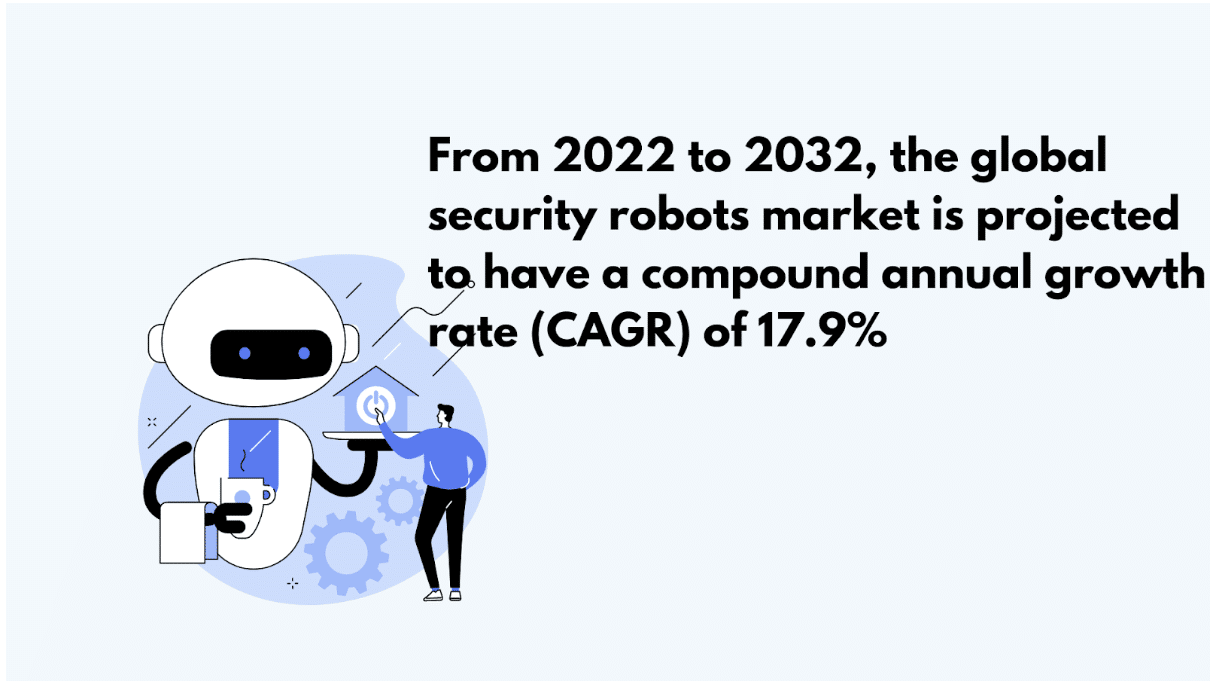 From 2022 to 2032, the global security robots market is projected to have a compound annual growth rate (CAGR) of 17.9%